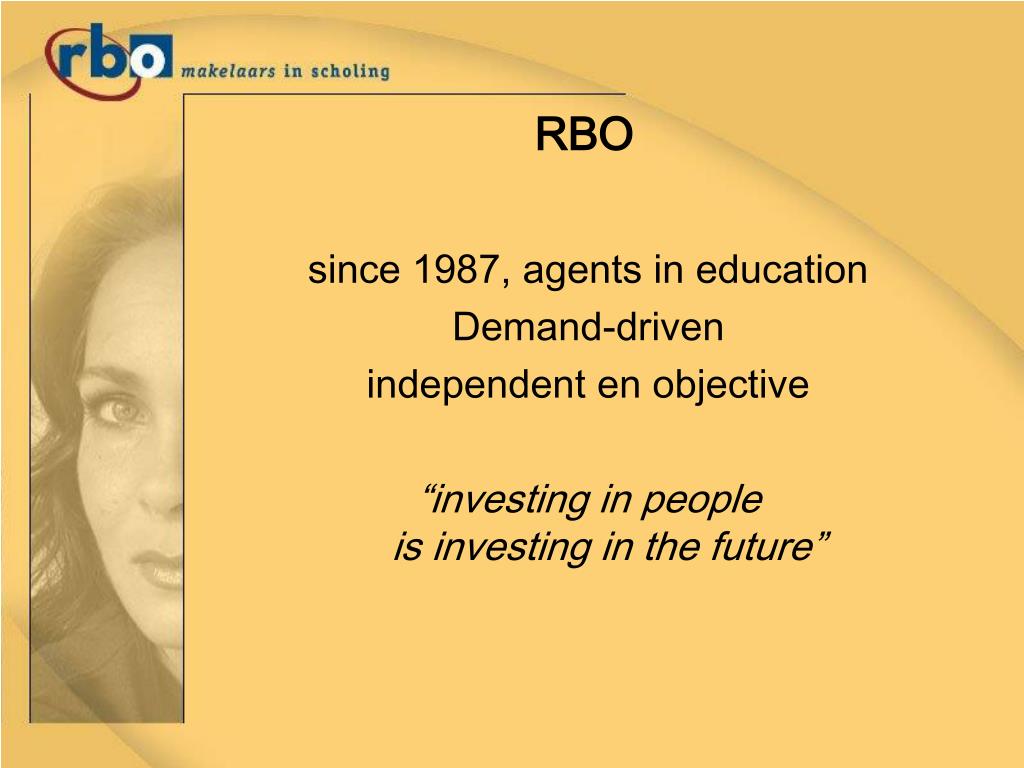 rbo makelaars in scholing

RBO

since 1987, agents in education
Demand-driven
independent en objective

“investing in people
is investing in the future”